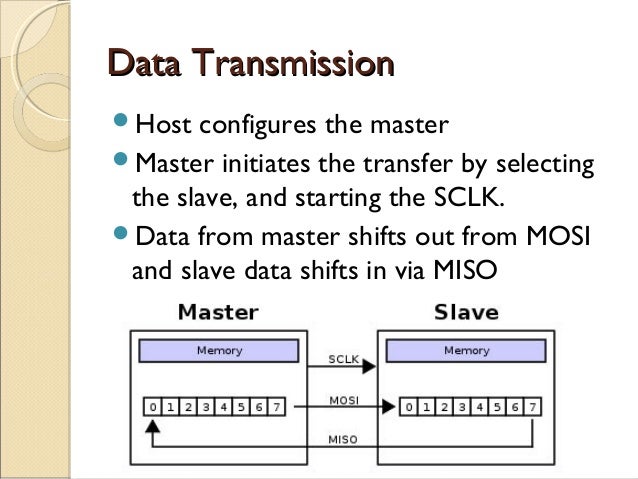 Data Transmission

Host configures the master

Master initiates the transfer by selecting the slave, and starting the SCLK.

Data from master shifts out from MOSI and slave data shifts in via MISO

Master

Memory

0 1 2 3 4 5 6 7

SCLK

MOSI

MISO

Slave

Memory

0 1 2 3 4 5 6 7